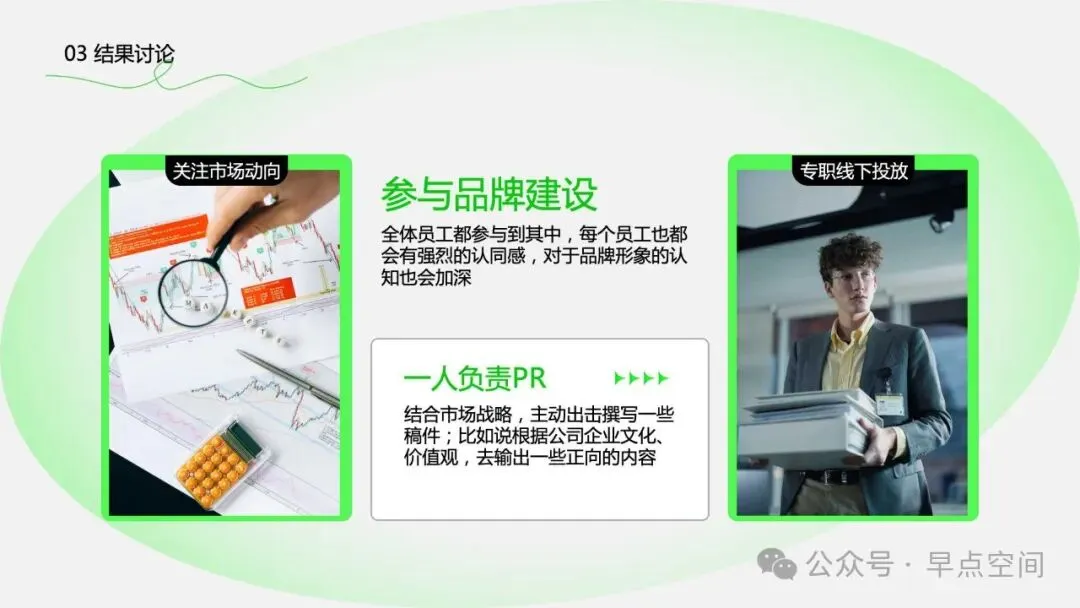 03 结果讨论

关注市场动向

参与品牌建设

全体员工都参与到其中，每个员工也都会有强烈的认同感，对于品牌形象的认知也会加深

一人负责PR

结合市场战略，主动出击撰写一些稿件；比如说根据公司企业文化、价值观，去输出一些正向的内容

专职线下投放

公众号 · 早点空间